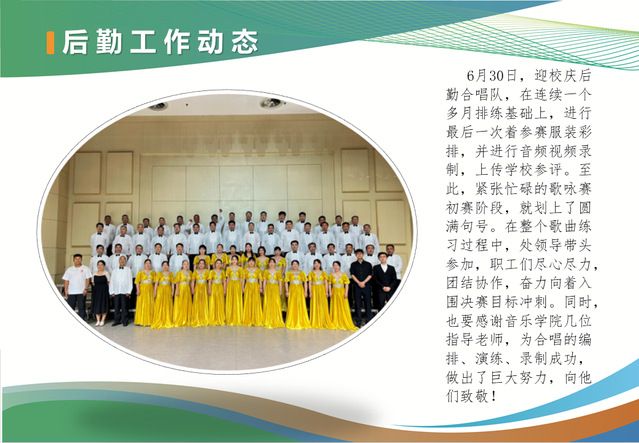 后勤工作动态

6月30日，迎校庆后勤合唱队，在连续一个多月排练基础上，进行最后一次着参赛服装彩排，并进行音频视频录制，上传学校参评。至此，紧张忙碌的歌咏赛初赛阶段，就划上了圆满句号。在整个歌曲练习过程中，处领导带头参加，职工们尽心尽力，团结协作，奋力向着入围决赛目标冲刺。同时，也要感谢音乐学院几位指导老师，为合唱的编排、演练、录制成功，做出了巨大努力，向他们致敬！